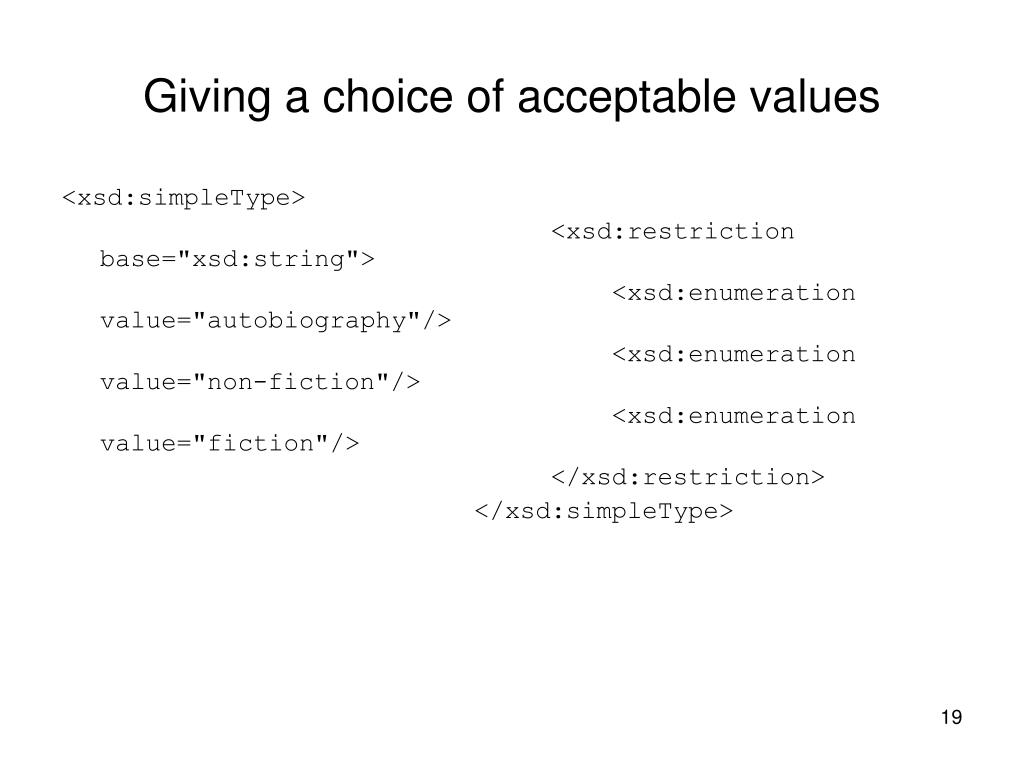 Giving a choice of acceptable values

<xsd:simpleType>
<xsd:restriction base="xsd:string">
<xsd:enumeration value="autobiography"/>
<xsd:enumeration value="non-fiction"/>
<xsd:enumeration value="fiction"/>
</xsd:restriction>
</xsd:simpleType>

19